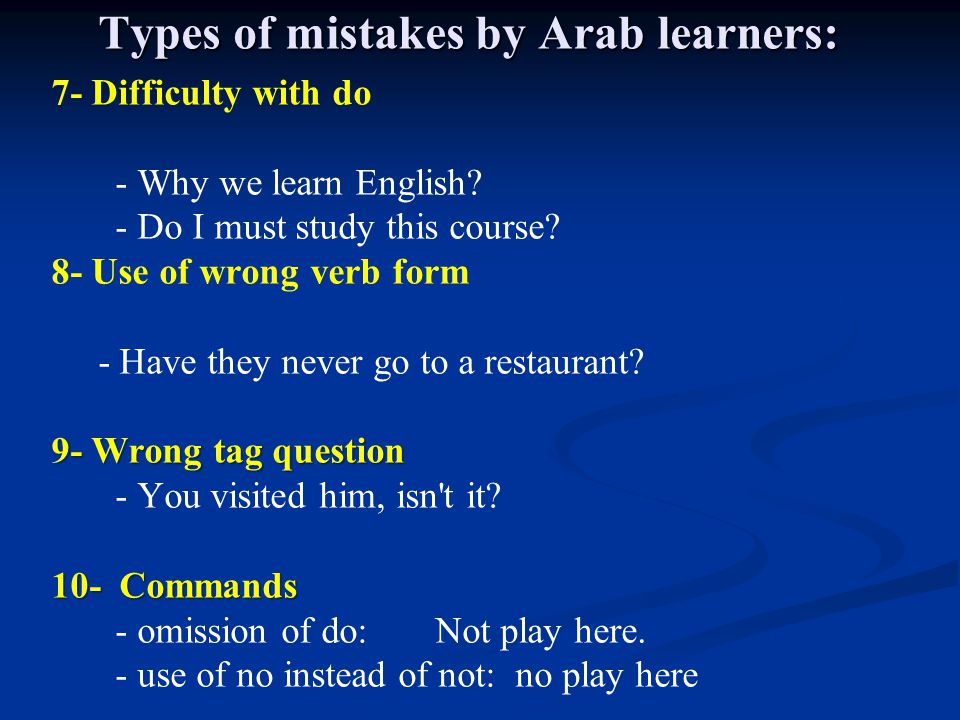 Types of mistakes by Arab learners:

7- Difficulty with do

- Why we learn English?
- Do I must study this course?

8- Use of wrong verb form

- Have they never go to a restaurant?

9- Wrong tag question

- You visited him, isn't it?

10- Commands

- omission of do: Not play here.
- use of no instead of not: no play here